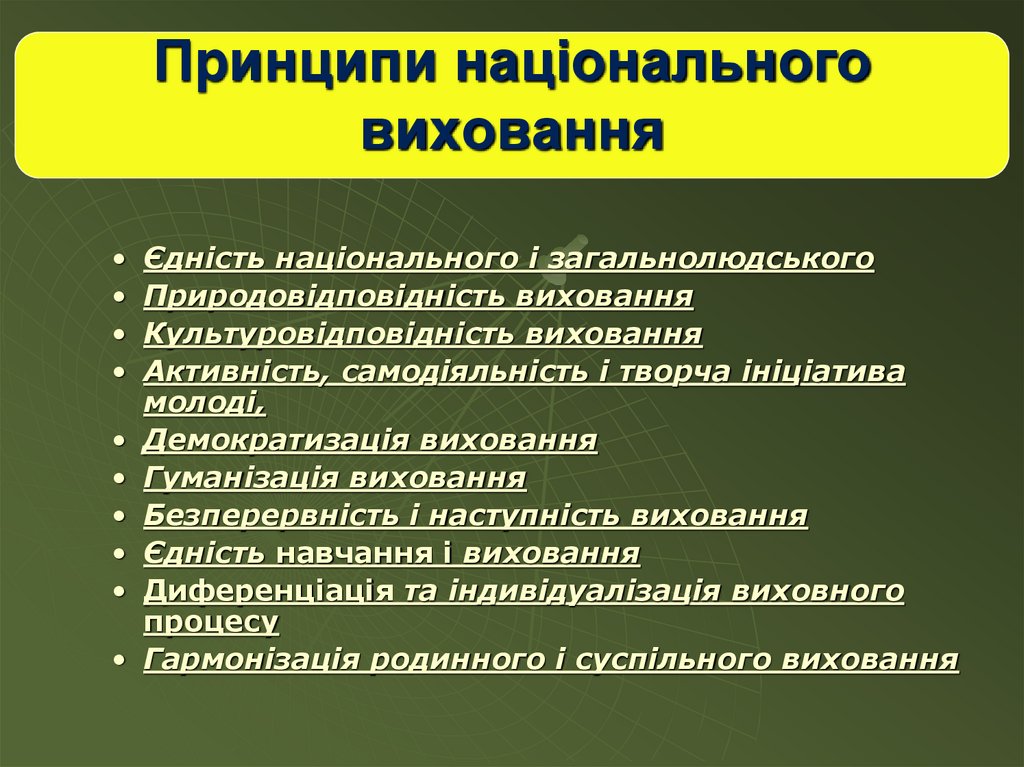 Принципи національного виховання

• Єдність національного і загальнолюдського
• Природовідповідність виховання
• Культуровідповідність виховання
• Активність, самодіяльність і творча ініціатива молоді,
• Демократизація виховання
• Гуманізація виховання
• Безперервність і наступність виховання
• Єдність навчання і виховання
• Диференціація та індивідуалізація виховного процесу
• Гармонізація родинного і суспільного виховання